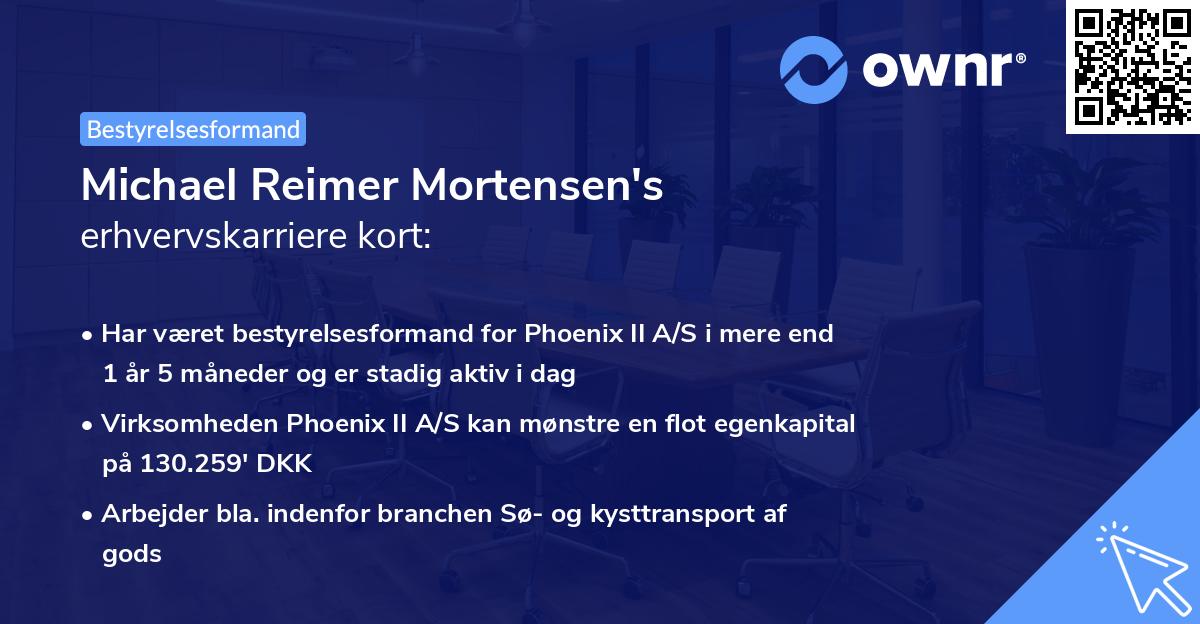 ownr®

Bestyrelsesformand

Michael Reimer Mortensen's erhvervskarriere kort:

• Har været bestyrelsesformand for Phoenix II A/S i mere end 1 år 5 måneder og er stadig aktiv i dag

• Virksomheden Phoenix II A/S kan mønstre en flot egenkapital på 130.259' DKK

• Arbejder bla. indenfor branchen Sø- og kysttransport af gods